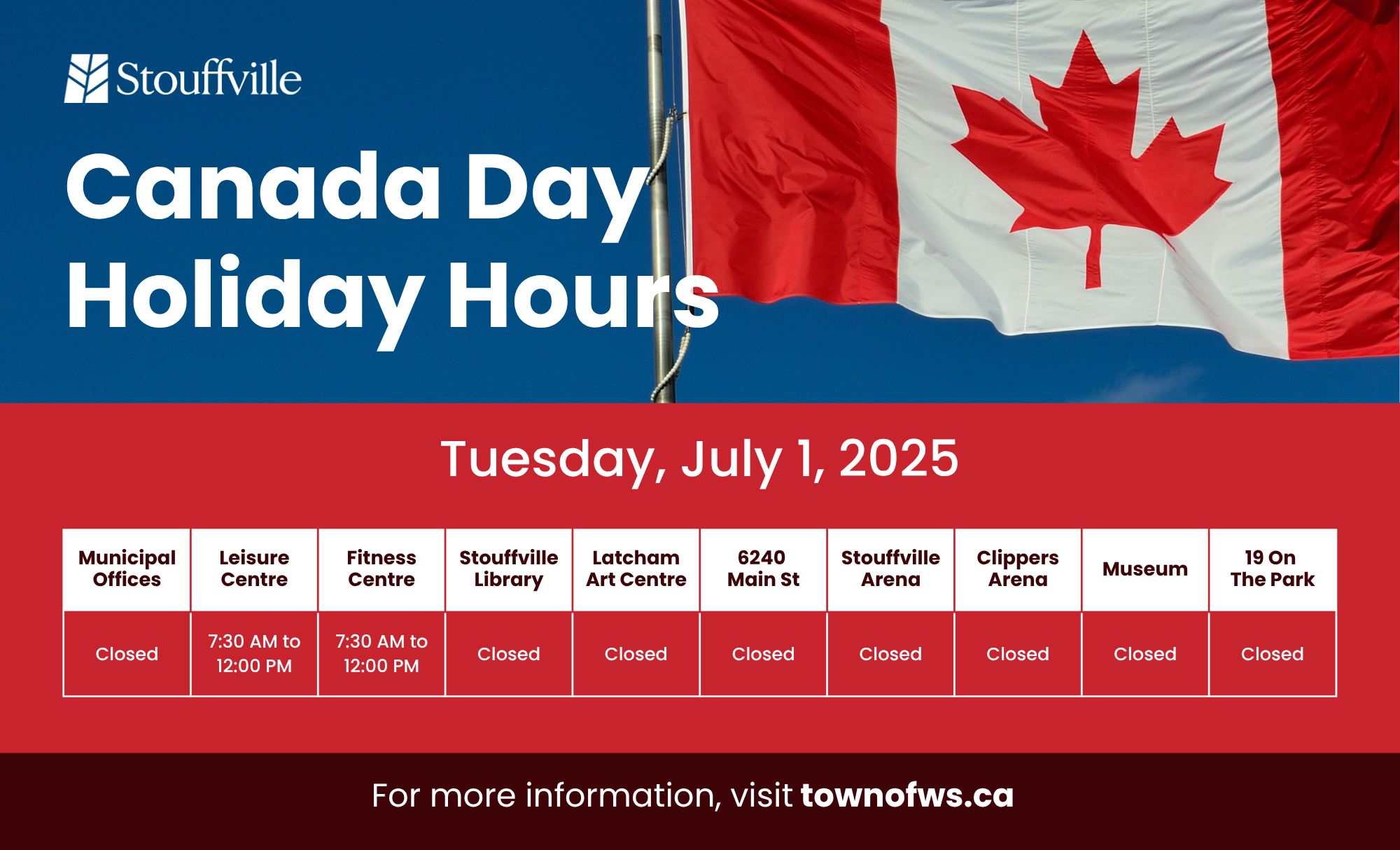 Stouffville

Canada Day Holiday Hours

Tuesday, July 1, 2025

| Municipal Offices | Leisure Centre | Fitness Centre | Stouffville Library | Latcham Art Centre | 6240 Main St | Stouffville Arena | Clippers Arena | Museum | 19 On The Park |
|---|---|---|---|---|---|---|---|---|---|
| Closed | 7:30 AM to 12:00 PM | 7:30 AM to 12:00 PM | Closed | Closed | Closed | Closed | Closed | Closed | Closed |

For more information, visit townofws.ca